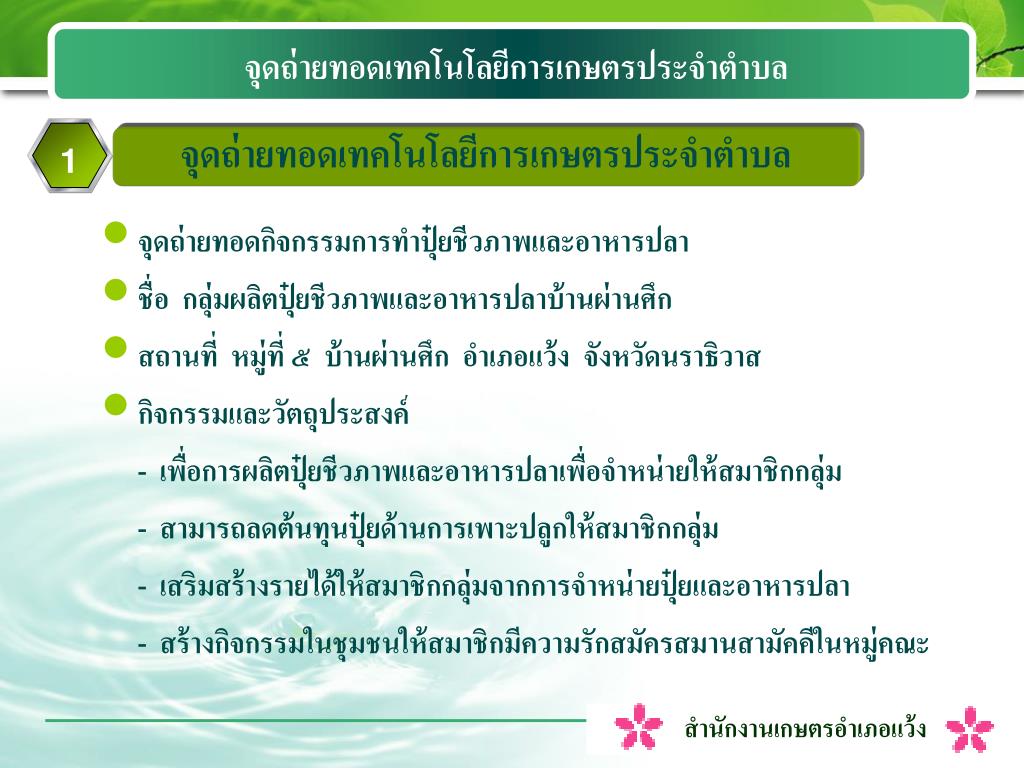 จุดถ่ายทอดเทคโนโลยีการเกษตรประจำตำบล

1

จุดถ่ายทอดเทคโนโลยีการเกษตรประจำตำบล

จุดถ่ายทอดกิจกรรมการทำปุ๋ยชีวภาพและอาหารปลา

ชื่อ กลุ่มผลิตปุ๋ยชีวภาพและอาหารปลาบ้านผ่านศึก

สถานที่ หมู่ที่ ๕ บ้านผ่านศึก อำเภอแว้ง จังหวัดนราธิวาส

กิจกรรมและวัตถุประสงค์

- เพื่อการผลิตปุ๋ยชีวภาพและอาหารปลาเพื่อจำหน่ายให้สมาชิกกลุ่ม

- สามารถลดต้นทุนปุ๋ยด้านการเพาะปลูกให้สมาชิกกลุ่ม

- เสริมสร้างรายได้ให้สมาชิกกลุ่มจากการจำหน่ายปุ๋ยและอาหารปลา

- สร้างกิจกรรมในชุมชนให้สมาชิกมีความรักสมัครสมานสามัคคีในหมู่คณะ

สำนักงานเกษตรอำเภอแว้ง